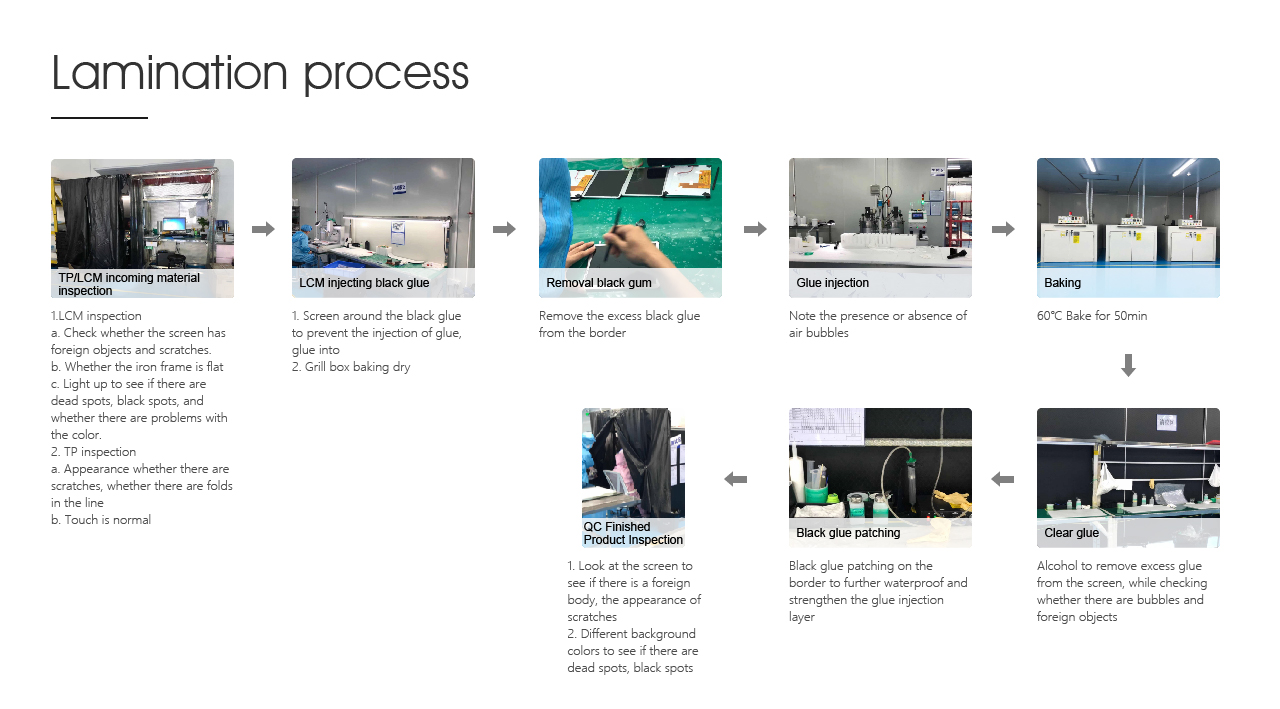 Lamination process

TP/LCM incoming material inspection

1.LCM inspection
a. Check whether the screen has foreign objects and scratches.
b. Whether the iron frame is flat
c. Light up to see if there are dead spots, black spots, and whether there are problems with the color.
2. TP inspection
a. Appearance whether there are scratches, whether there are folds in the line
b. Touch is normal

LCM injecting black glue

1. Screen around the black glue to prevent the injection of glue, glue into
2. Grill box baking dry

Removal black gum

Remove the excess black glue from the border

Glue injection

Note the presence or absence of air bubbles

Baking

60℃ Bake for 50min

Clear glue

Alcohol to remove excess glue from the screen, while checking whether there are bubbles and foreign objects

Black glue patching

Black glue patching on the border to further waterproof and strengthen the glue injection layer

QC Finished Product Inspection

1. Look at the screen to see if there is a foreign body, the appearance of scratches
2. Different background colors to see if there are dead spots, black spots